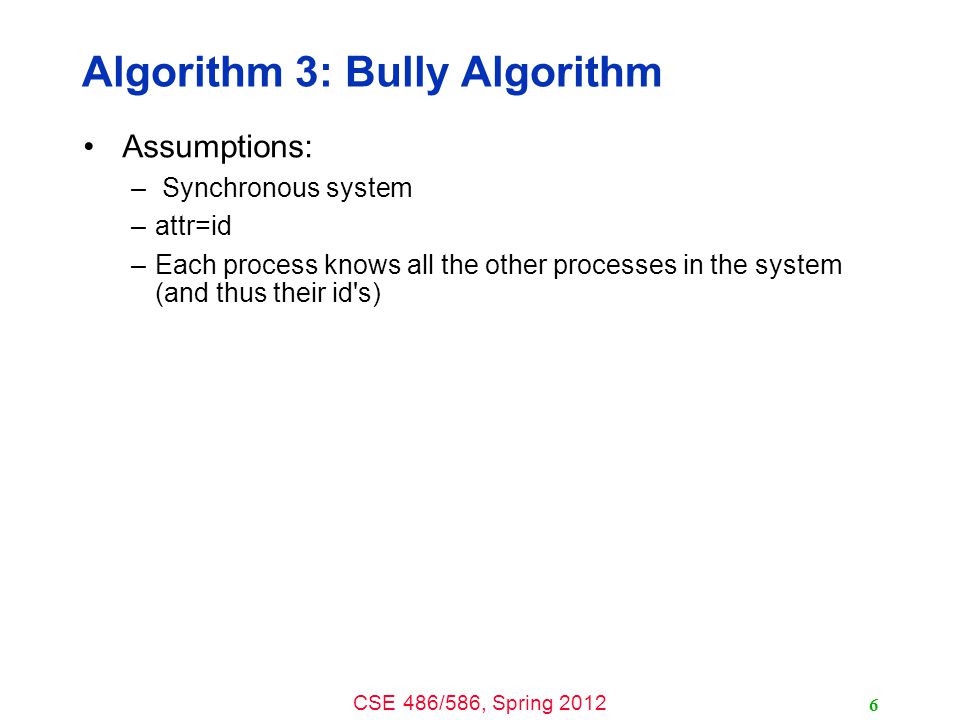 Algorithm 3: Bully Algorithm

• Assumptions:
– Synchronous system
– attr=id
– Each process knows all the other processes in the system (and thus their id's)

CSE 486/586, Spring 2012

6